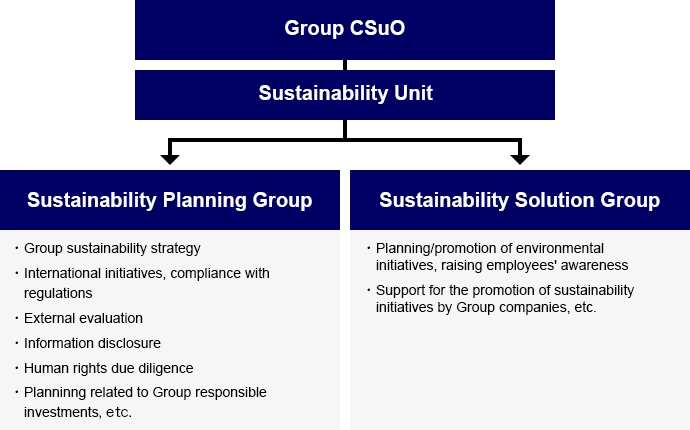 Group CSuO

Sustainability Unit

Sustainability Planning Group

・Group sustainability strategy
・International initiatives, compliance with regulations
・External evaluation
・Information disclosure
・Human rights due diligence
・Planninng related to Group responsible investments, etc.

Sustainability Solution Group

・Planning/promotion of environmental initiatives, raising employees' awareness
・Support for the promotion of sustainability initiatives by Group companies, etc.